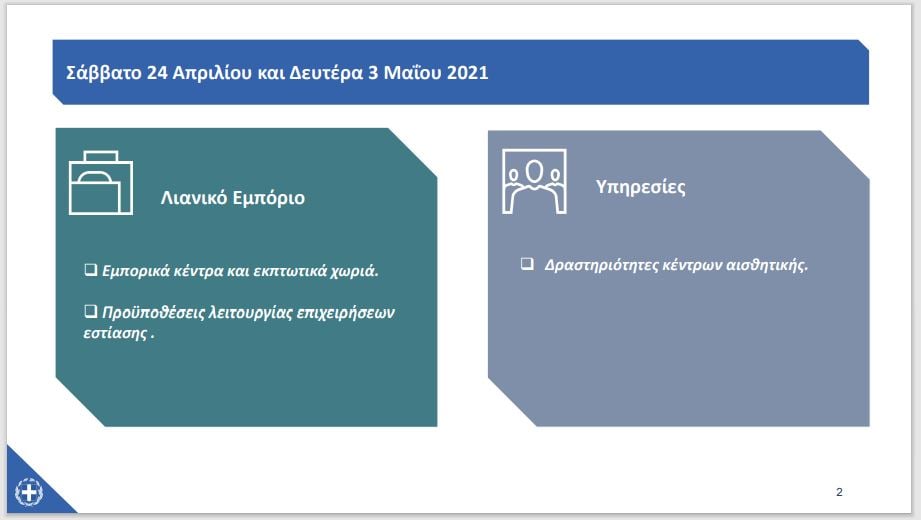 Σάββατο 24 Απριλίου και Δευτέρα 3 Μαΐου 2021

Λιανικό Εμπόριο

❑ Εμπορικά κέντρα και εκπτωτικά χωριά.

❑ Προϋποθέσεις λειτουργίας επιχειρήσεων εστίασης .

Υπηρεσίες

❑ Δραστηριότητες κέντρων αισθητικής.

2